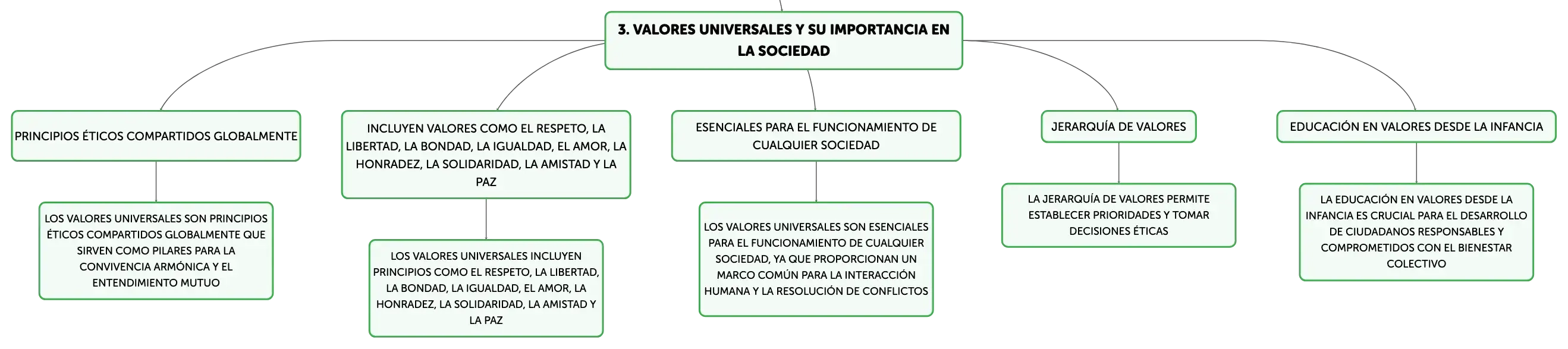 3. VALORES UNIVERSALES Y SU IMPORTANCIA EN LA SOCIEDAD

PRINCIPIOS ÉTICOS COMPARTIDOS GLOBALMENTE

LOS VALORES UNIVERSALES SON PRINCIPIOS ÉTICOS COMPARTIDOS GLOBALMENTE QUE SIRVEN COMO PILARES PARA LA CONVIVENCIA ARMÓNICA Y EL ENTENDIMIENTO MUTUO

INCLUYEN VALORES COMO EL RESPETO, LA LIBERTAD, LA BONDAD, LA IGUALDAD, EL AMOR, LA HONRADEZ, LA SOLIDARIDAD, LA AMISTAD Y LA PAZ

LOS VALORES UNIVERSALES INCLUYEN PRINCIPIOS COMO EL RESPETO, LA LIBERTAD, LA BONDAD, LA IGUALDAD, EL AMOR, LA HONRADEZ, LA SOLIDARIDAD, LA AMISTAD Y LA PAZ

ESENCIALES PARA EL FUNCIONAMIENTO DE CUALQUIER SOCIEDAD

LOS VALORES UNIVERSALES SON ESENCIALES PARA EL FUNCIONAMIENTO DE CUALQUIER SOCIEDAD, YA QUE PROPORCIONAN UN MARCO COMÚN PARA LA INTERACCIÓN HUMANA Y LA RESOLUCIÓN DE CONFLICTOS

JERARQUÍA DE VALORES

LA JERARQUÍA DE VALORES PERMITE ESTABLECER PRIORIDADES Y TOMAR DECISIONES ÉTICAS

EDUCACIÓN EN VALORES DESDE LA INFANCIA

LA EDUCACIÓN EN VALORES DESDE LA INFANCIA ES CRUCIAL PARA EL DESARROLLO DE CIUDADANOS RESPONSABLES Y COMPROMETIDOS CON EL BIENESTAR COLECTIVO